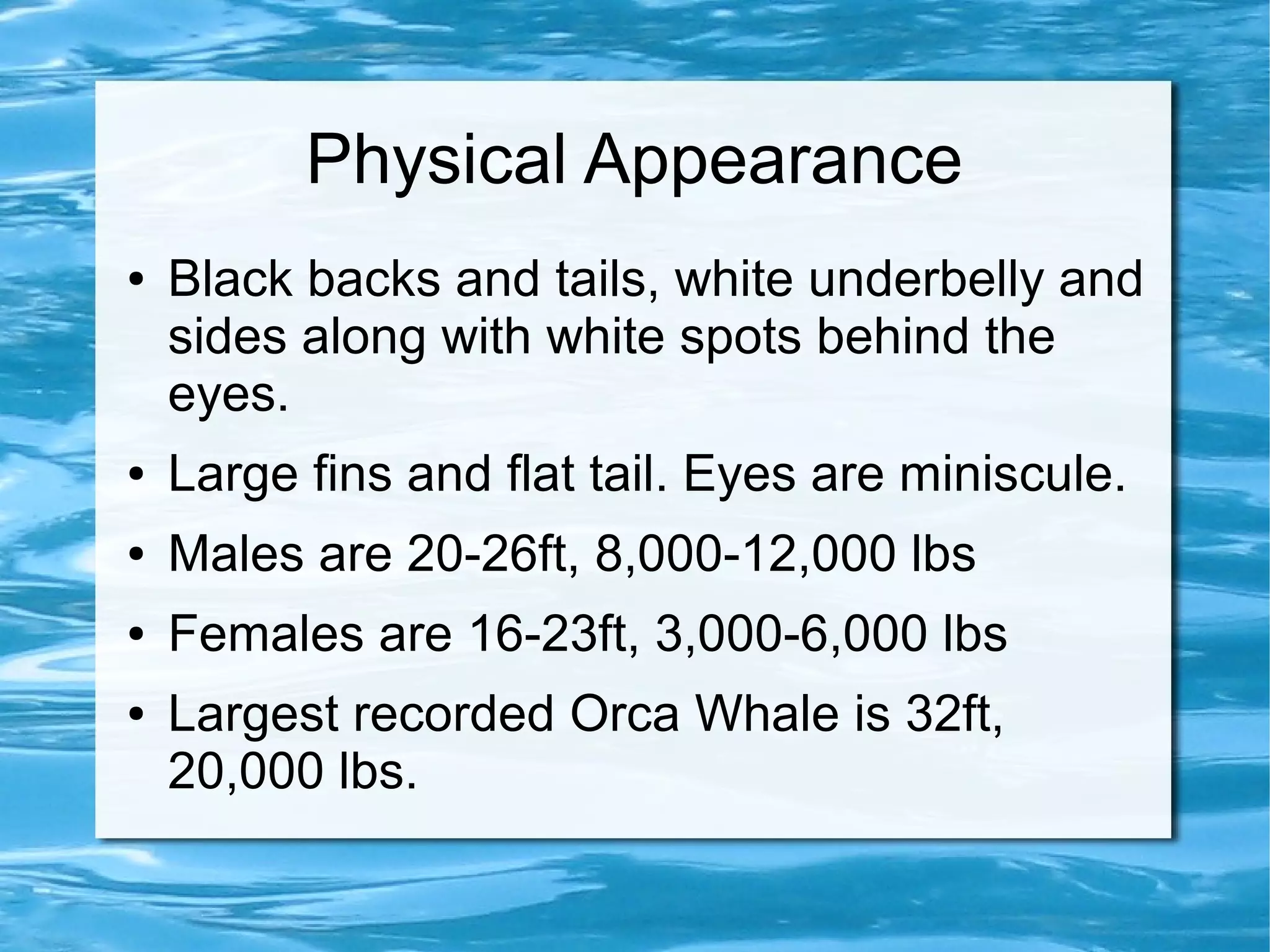 Physical Appearance

• Black backs and tails, white underbelly and sides along with white spots behind the eyes.

• Large fins and flat tail. Eyes are miniscule.

• Males are 20-26ft, 8,000-12,000 lbs

• Females are 16-23ft, 3,000-6,000 lbs

• Largest recorded Orca Whale is 32ft, 20,000 lbs.